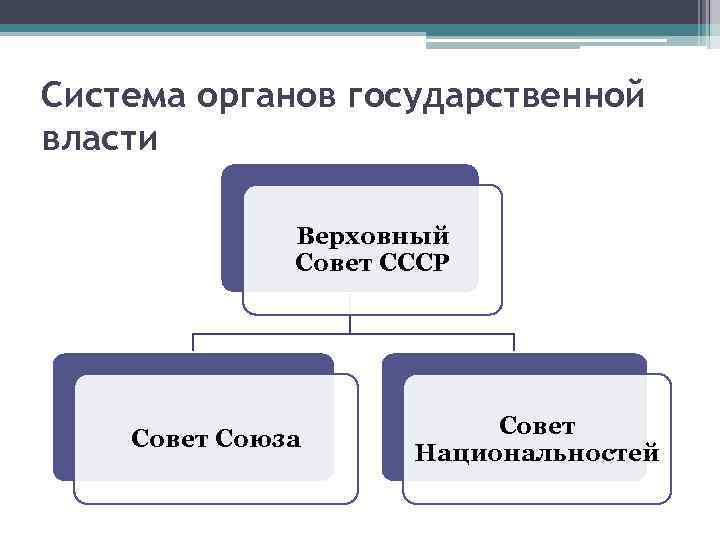 Система органов государственной власти

Верховный Совет СССР

Совет Союза

Совет Национальностей